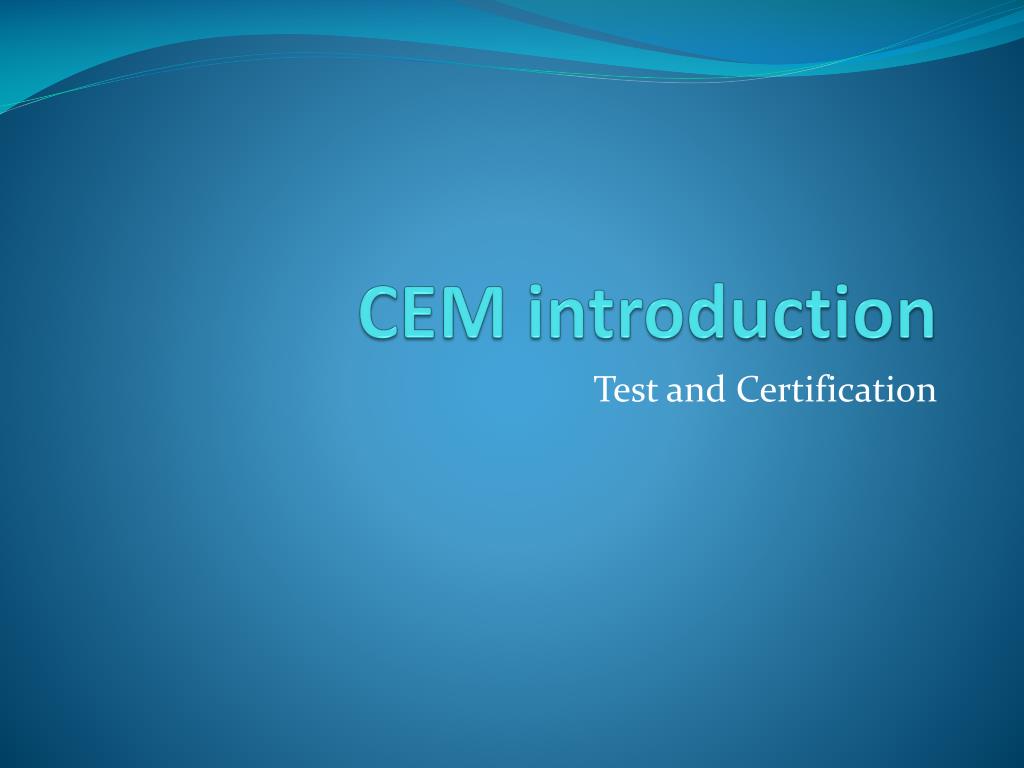 CEM introduction

Test and Certification